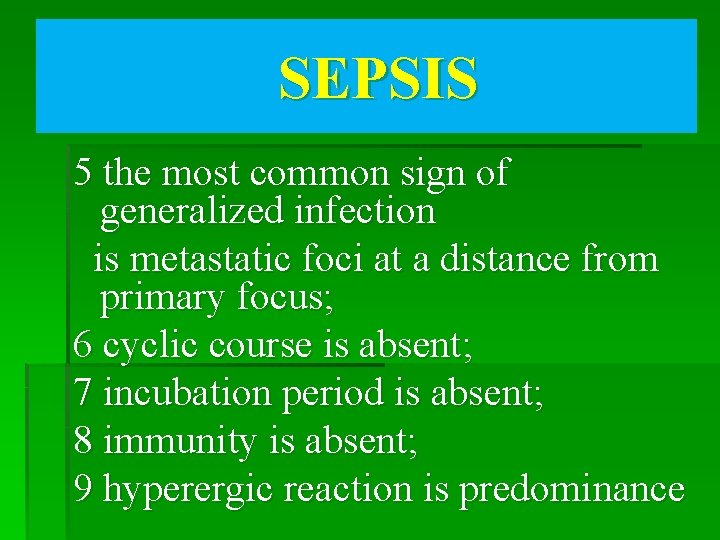 SEPSIS

5 the most common sign of generalized infection
is metastatic foci at a distance from primary focus;

6 cyclic course is absent;

7 incubation period is absent;

8 immunity is absent;

9 hyperergic reaction is predominance